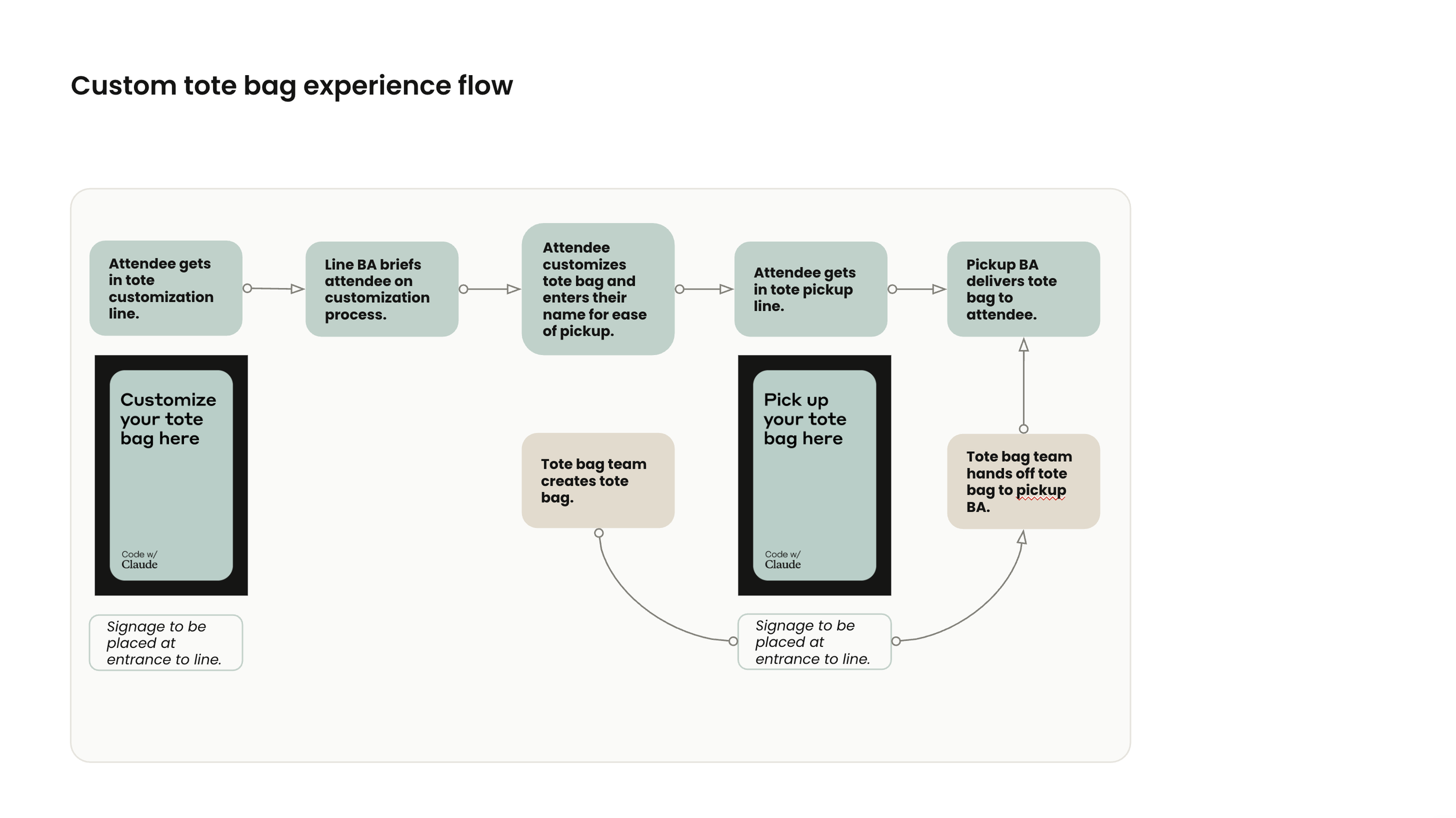 Custom tote bag experience flow

Attendee gets in tote customization line.

Line BA briefs attendee on customization process.

Attendee customizes tote bag and enters their name for ease of pickup.

Attendee gets in tote pickup line.

Pickup BA delivers tote bag to attendee.

Customize your tote bag here

Code w/ Claude

Signage to be placed at entrance to line.

Tote bag team creates tote bag.

Pick up your tote bag here

Code w/ Claude

Signage to be placed at entrance to line.

Tote bag team hands off tote bag to pickup BA.